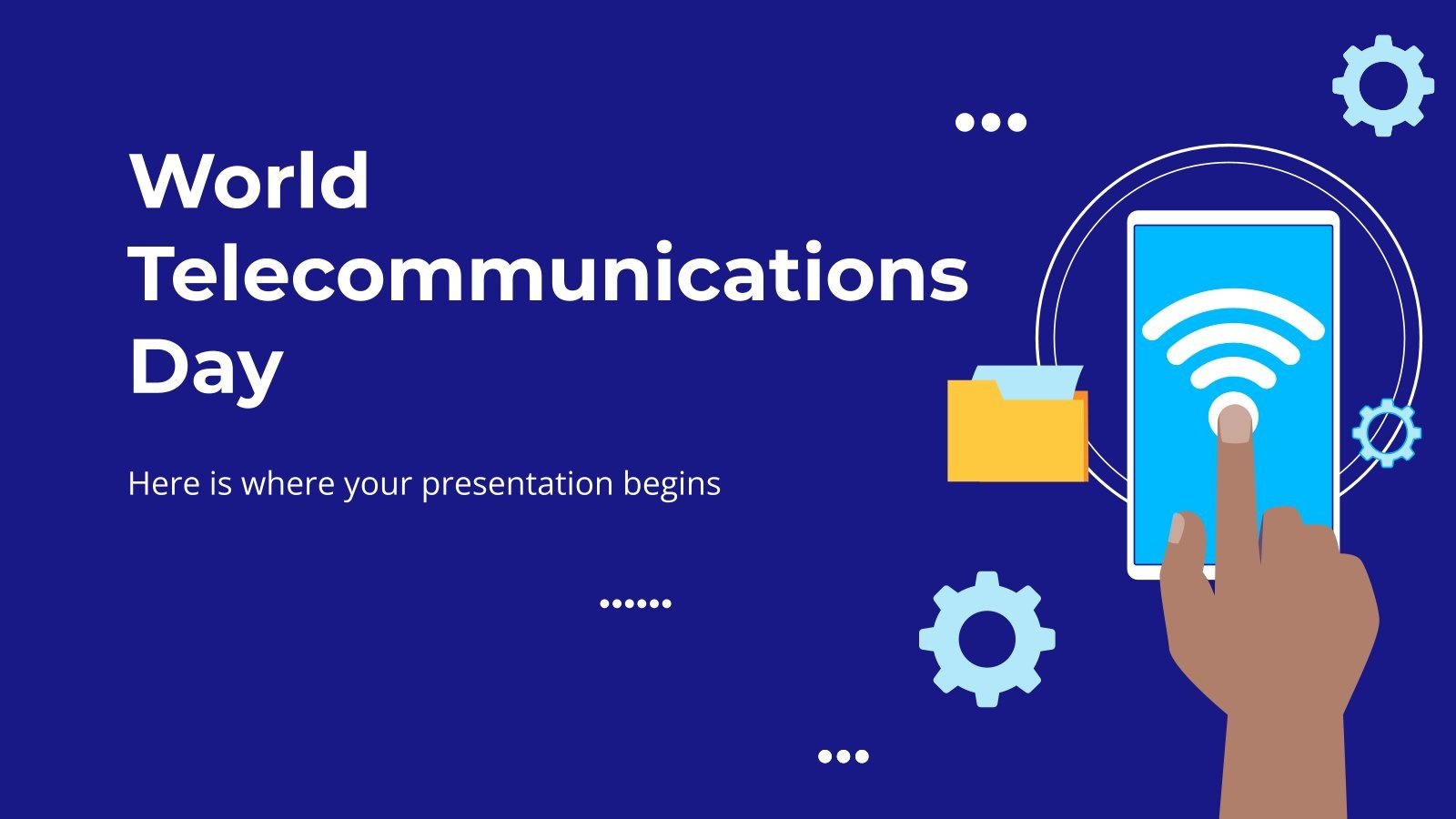 World Telecommunications Day

Here is where your presentation begins